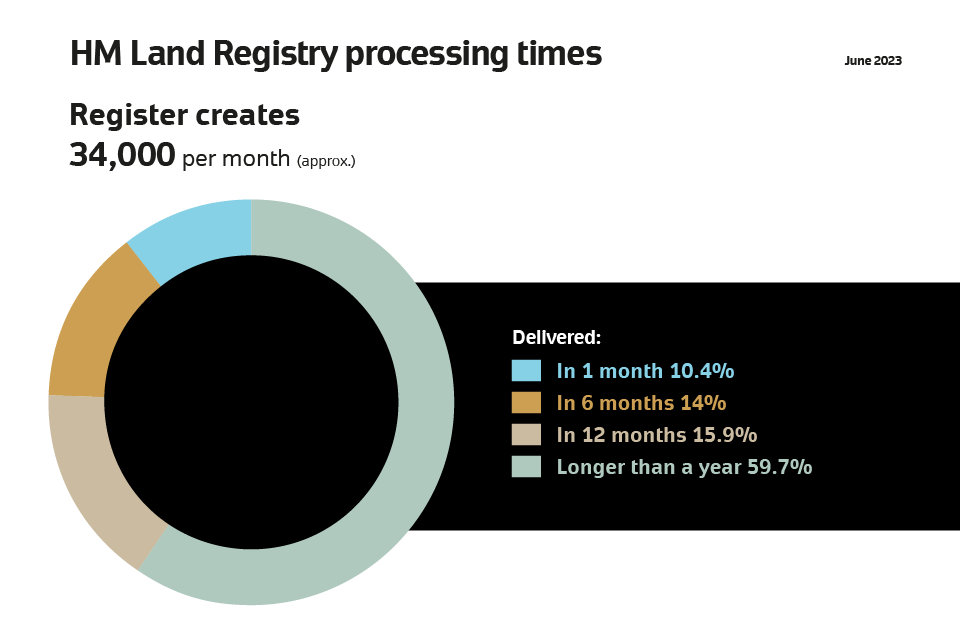 HM Land Registry processing times

June 2023

Register creates

34,000 per month (approx.)

Delivered:

In 1 month 10.4%

In 6 months 14%

In 12 months 15.9%

Longer than a year 59.7%